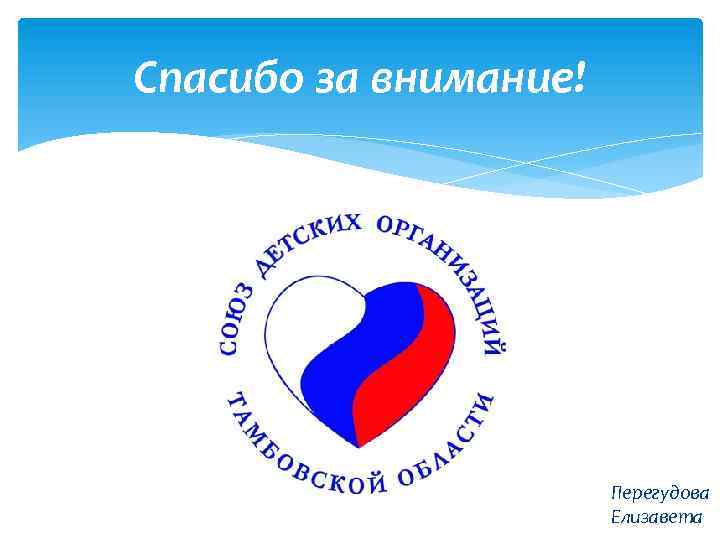 Спасибо за внимание!

СОЮЗ ДЕТСКИХ ОРГАНИЗАЦИЙ

ТАМБОВСКОЙ ОБЛАСТИ

Перегудова Елизавета